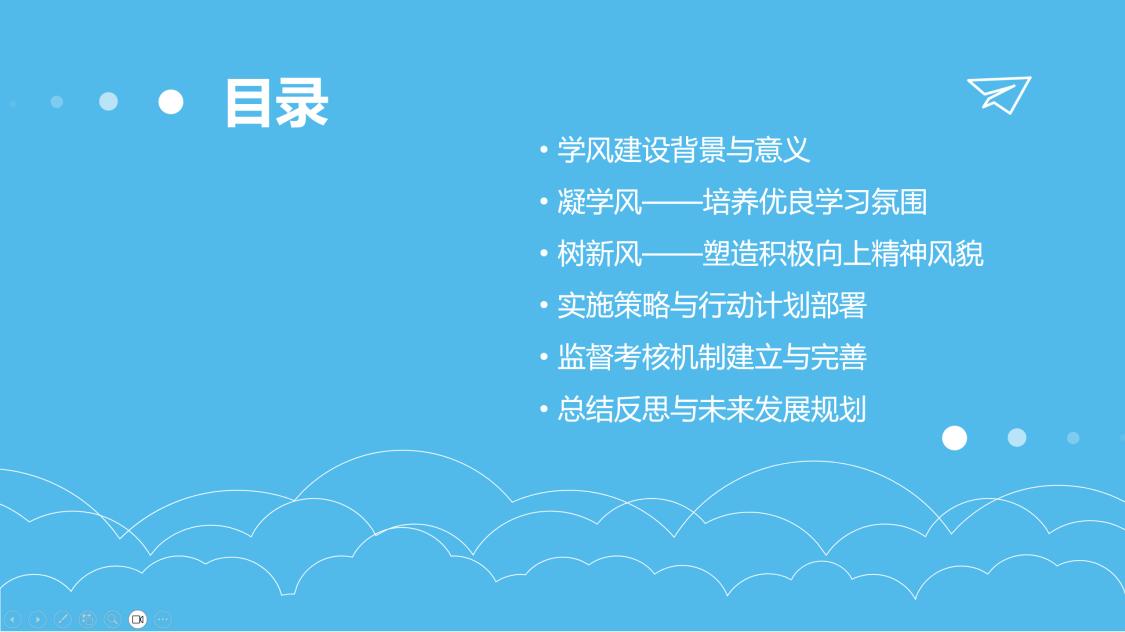 目录

• 学风建设背景与意义
• 凝学风——培养优良学习氛围
• 树新风——塑造积极向上精神风貌
• 实施策略与行动计划部署
• 监督考核机制建立与完善
• 总结反思与未来发展规划